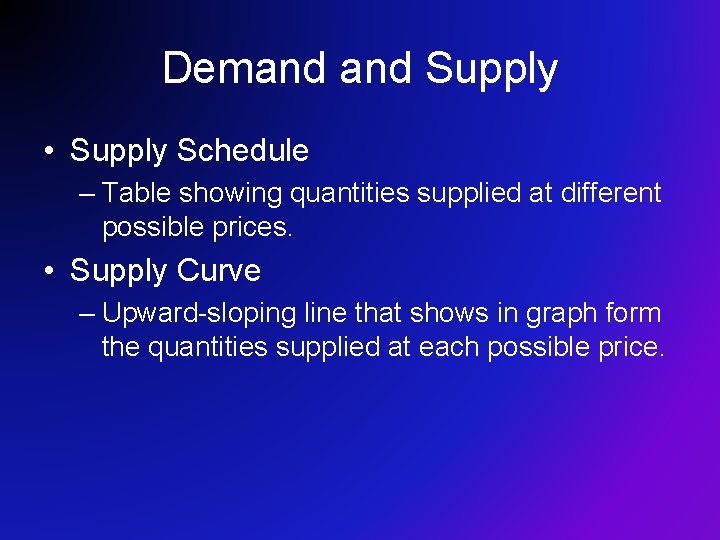 Demand and Supply

• Supply Schedule
– Table showing quantities supplied at different possible prices.

• Supply Curve
– Upward-sloping line that shows in graph form the quantities supplied at each possible price.